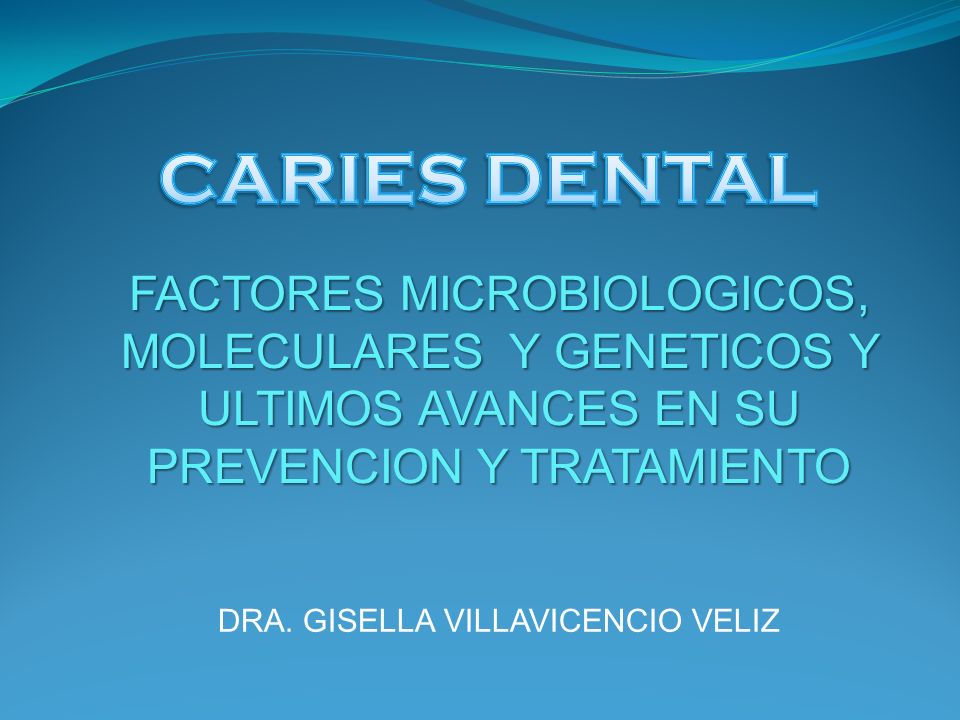 CARIES DENTAL

FACTORES MICROBIOLOGICOS, MOLECULARES Y GENETICOS Y ULTIMOS AVANCES EN SU PREVENCION Y TRATAMIENTO

DRA. GISELLA VILLAVICENCIO VELIZ